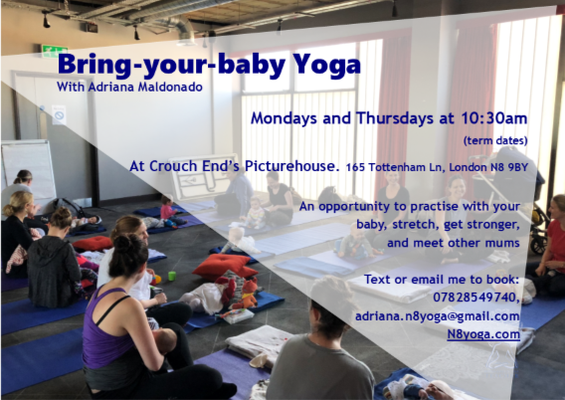 Bring-your-baby Yoga
With Adriana Maldonado

Mondays and Thursdays at 10:30am
(term dates)

At Crouch End's Picturehouse. 165 Tottenham Ln, London N8 9BY

An opportunity to practise with your baby, stretch, get stronger, and meet other mums

Text or email me to book:
07828549740,
adriana.n8yoga@gmail.com
N8yoga.com